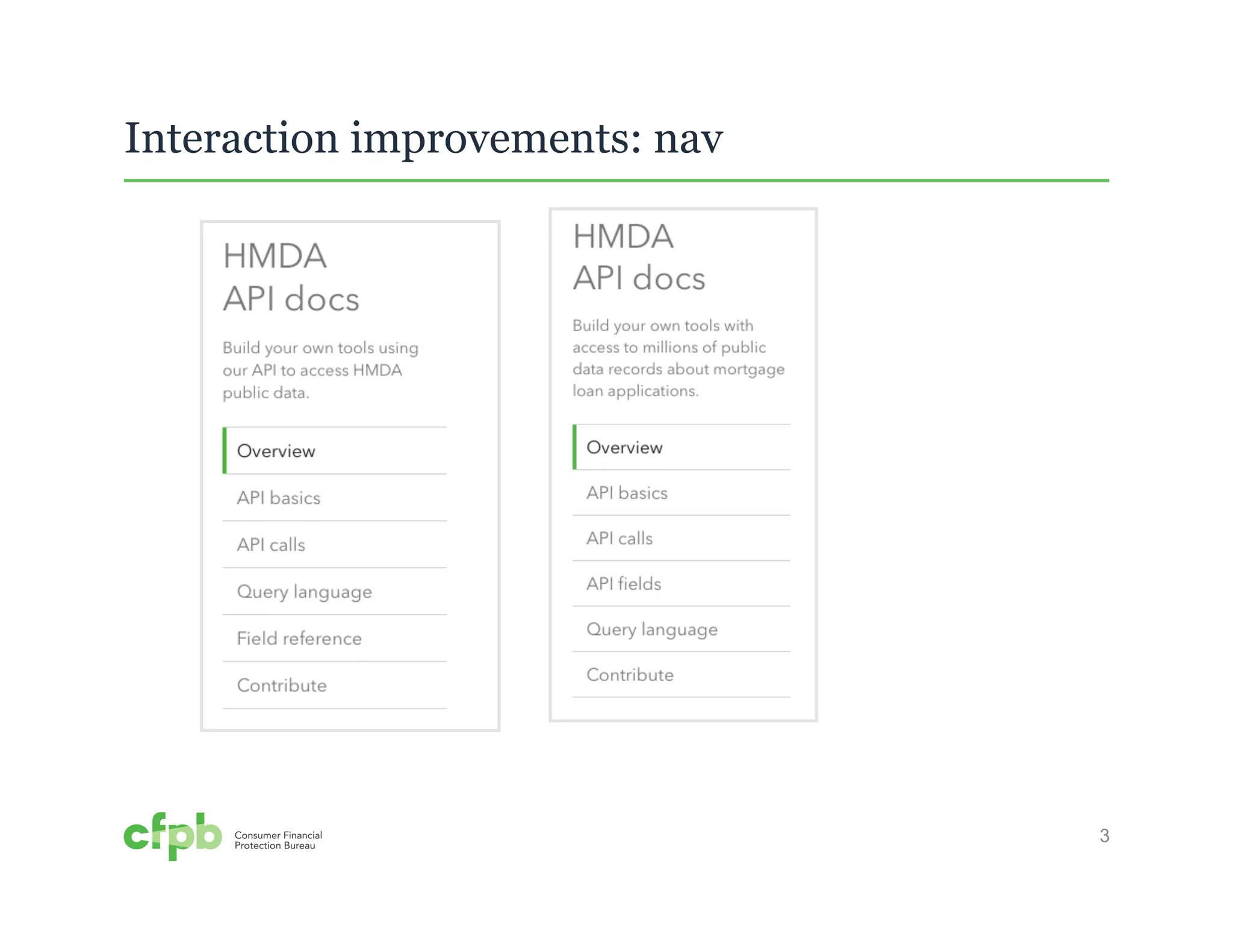 Interaction improvements: nav

HMDA
API docs

Build your own tools using our API to access HMDA public data.

Overview

API basics

API calls

Query language

Field reference

Contribute

HMDA
API docs

Build your own tools with access to millions of public data records about mortgage loan applications.

Overview

API basics

API calls

API fields

Query language

Contribute

cfpb Consumer Financial Protection Bureau

3